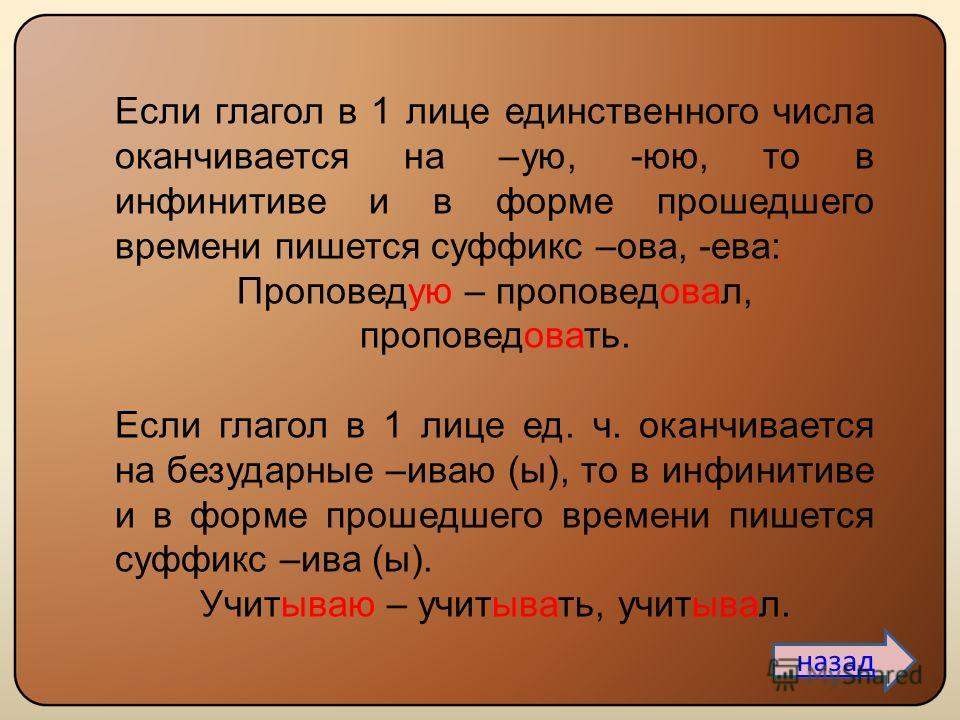 Если глагол в 1 лице единственного числа оканчивается на –ую, -юю, то в инфинитиве и в форме прошедшего времени пишется суффикс –ова, -ева:

Проповедую – проповедовал, проповедовать.

Если глагол в 1 лице ед. ч. оканчивается на безударные –иваю (ы), то в инфинитиве и в форме прошедшего времени пишется суффикс –ива (ы).

Учитываю – учитывать, учитывал.

назад

MyShared